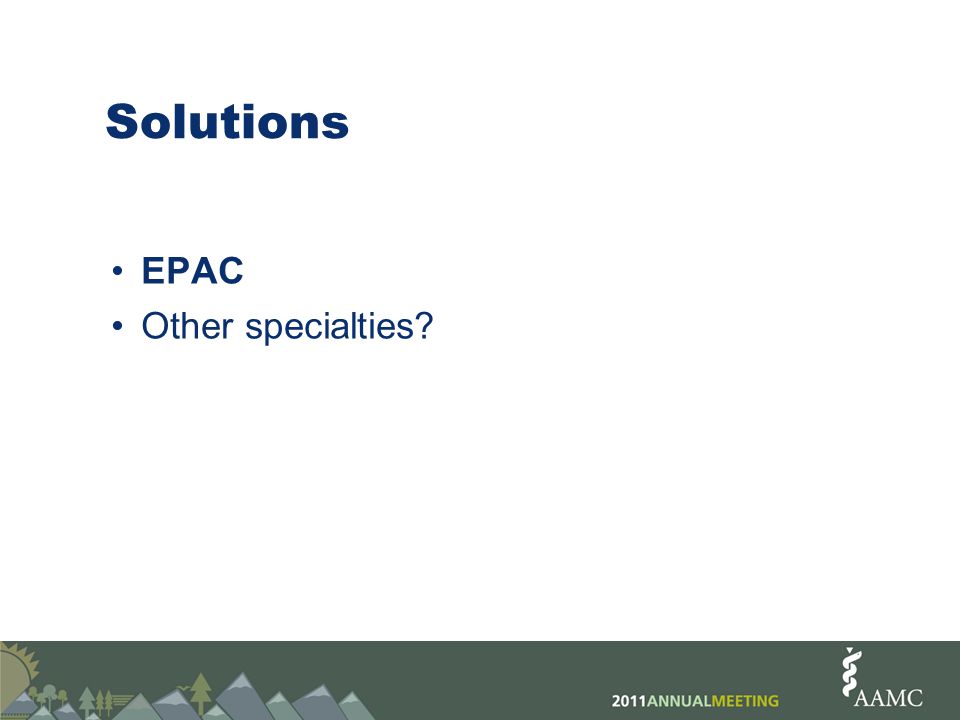 Solutions

• EPAC
• Other specialties?

2011ANNUALMEETING

AAMC